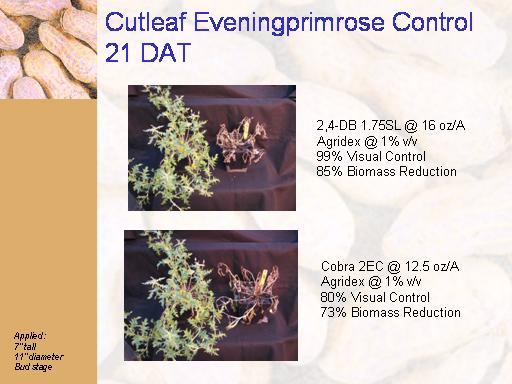 Cutleaf Eveningprimrose Control
21 DAT

2,4-DB 1.75SL @ 16 oz/A
Agridex @ 1% v/v
99% Visual Control
85% Biomass Reduction

Cobra 2EC @ 12.5 oz/A
Agridex @ 1% v/v
80% Visual Control
73% Biomass Reduction

Applied:
7" tall
11" diameter
Bud stage